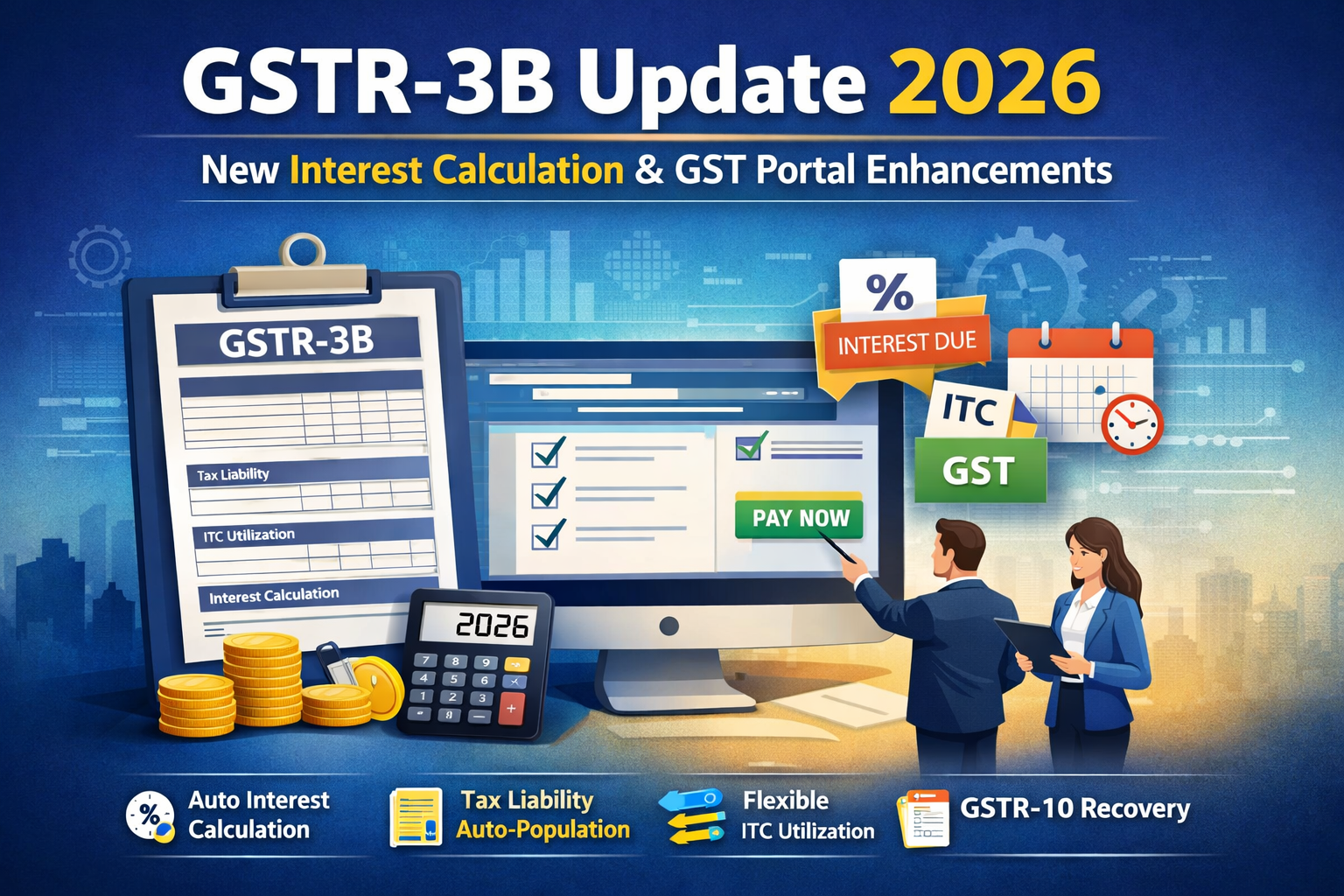 GSTR-3B Update 2026

New Interest Calculation & GST Portal Enhancements

GSTR-3B

Tax Liability

ITC Utilization

Interest Calculation

2026

7 8 9
4 5 6
1 2 3

%

INTEREST DUE

ITC

GST

PAY NOW

Auto Interest Calculation

Tax Liability Auto-Population

Flexible ITC Utilization

GSTR-10 Recovery